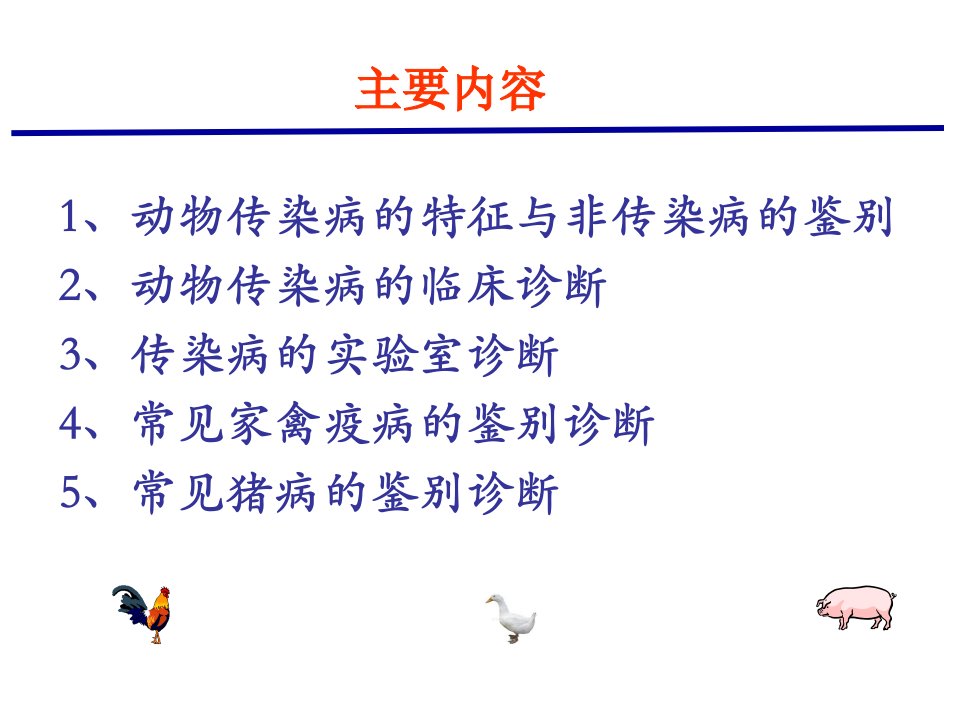 主要内容

1、动物传染病的特征与非传染病的鉴别

2、动物传染病的临床诊断

3、传染病的实验室诊断

4、常见家禽疫病的鉴别诊断

5、常见猪病的鉴别诊断